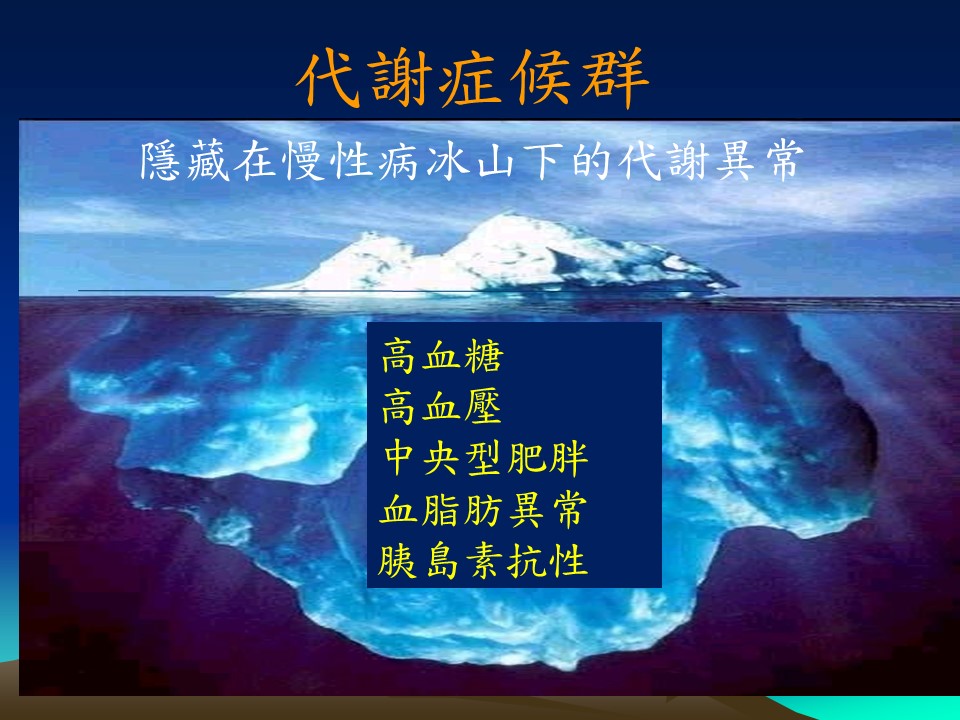 代謝症候群

隱藏在慢性病冰山下的代謝異常

高血糖
高血壓
中央型肥胖
血脂肪異常
胰島素抗性